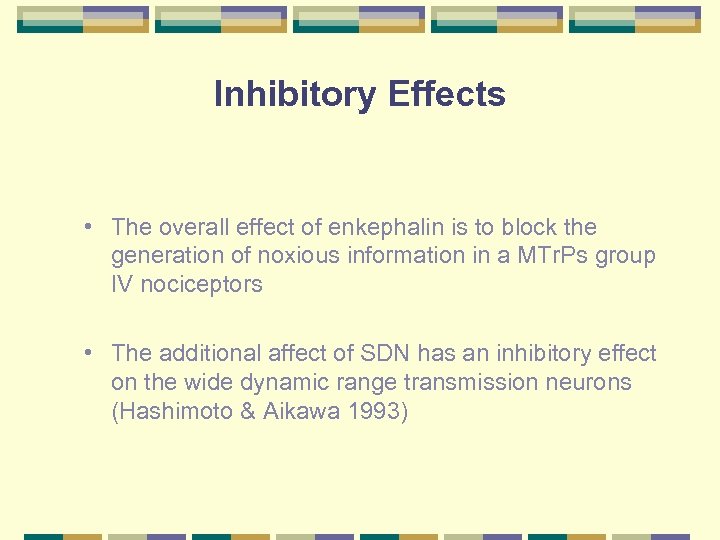 Inhibitory Effects

• The overall effect of enkephalin is to block the generation of noxious information in a MTrPs group IV nociceptors

• The additional affect of SDN has an inhibitory effect on the wide dynamic range transmission neurons (Hashimoto & Aikawa 1993)